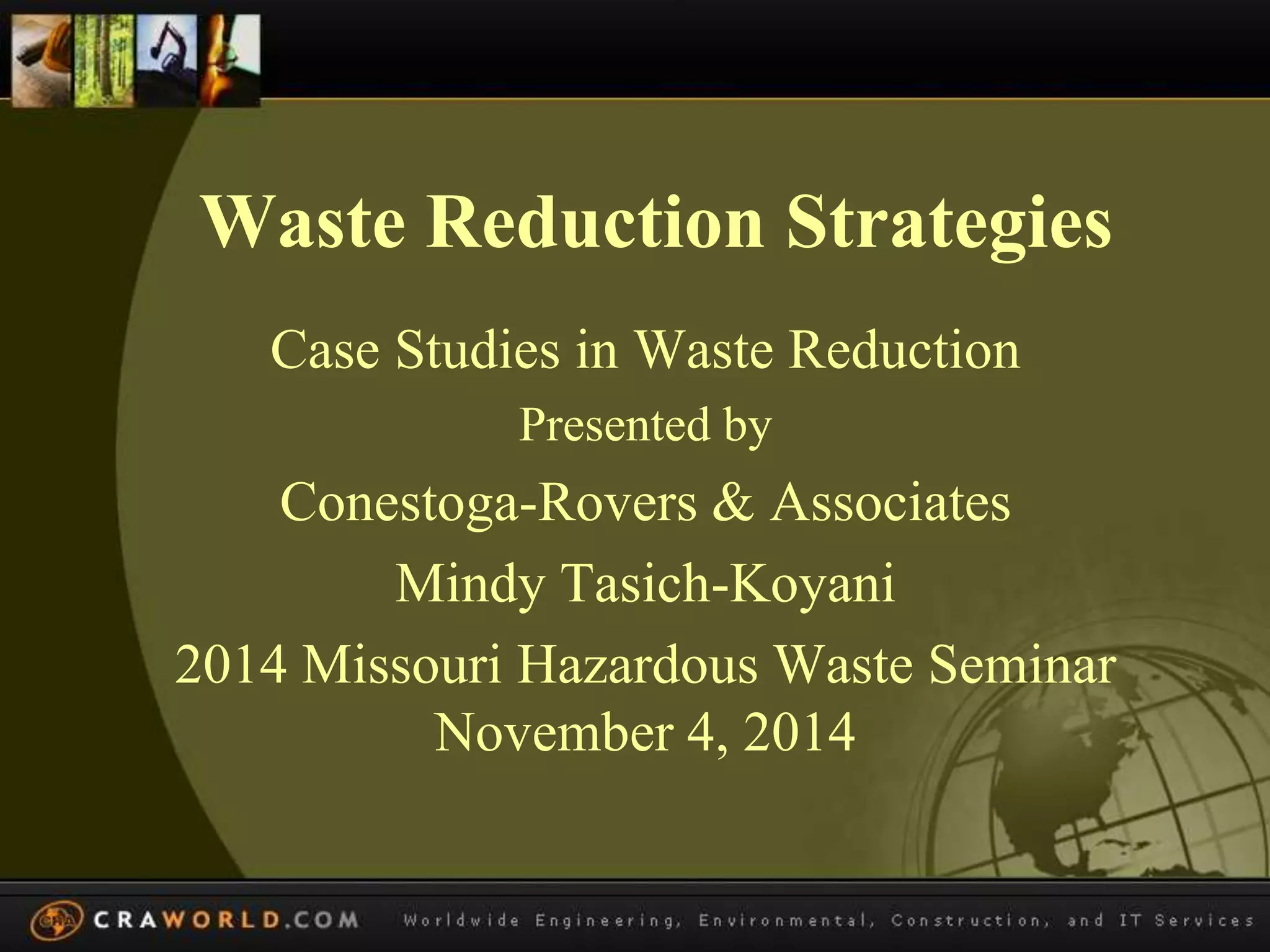 Waste Reduction Strategies

Case Studies in Waste Reduction

Presented by

Conestoga-Rovers & Associates

Mindy Tasich-Koyani

2014 Missouri Hazardous Waste Seminar
November 4, 2014

CRA

CRAWORLD.COM Worldwide Engineering, Environmental, Construction, and IT Services